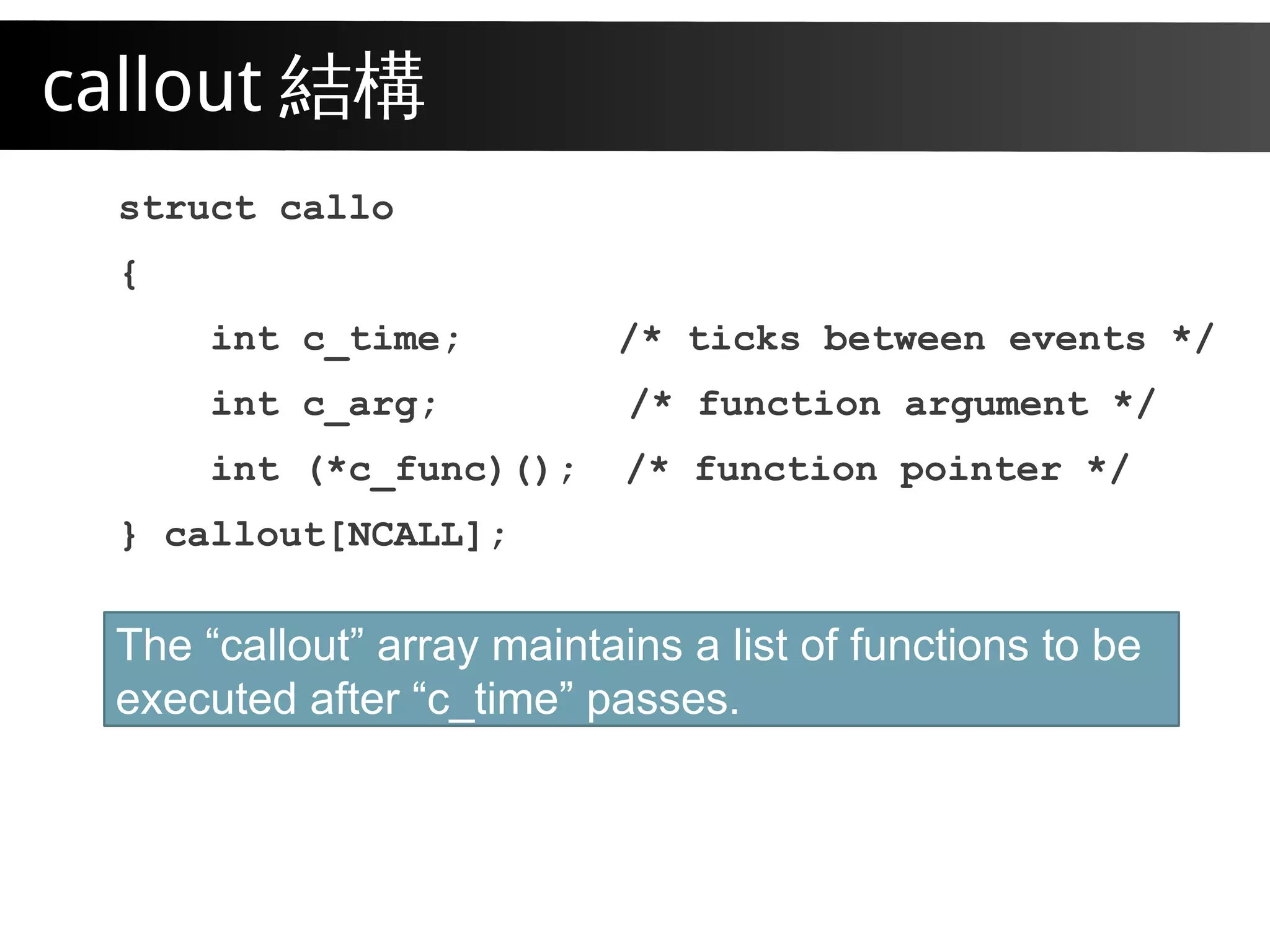 callout 結構

struct callo
{
int c_time; /* ticks between events */
int c_arg; /* function argument */
int (*c_func)(); /* function pointer */
} callout[NCALL];

The “callout” array maintains a list of functions to be executed after “c_time” passes.